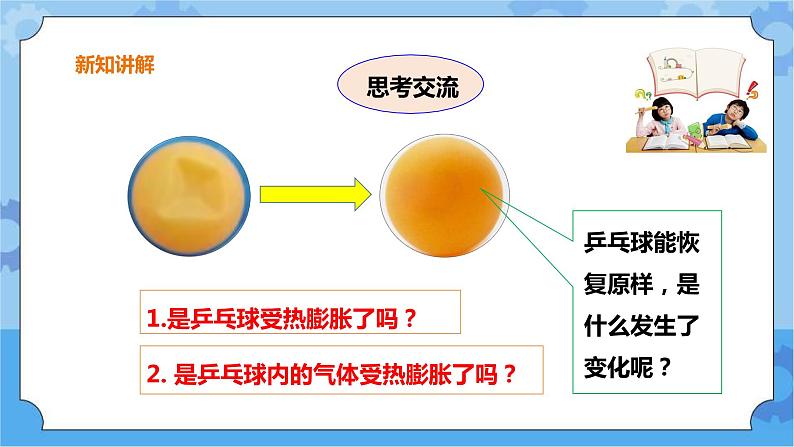 新知讲解

思考交流

乒乓球能恢复原样，是什么发生了变化呢？

1.是乒乓球受热膨胀了吗？

2. 是乒乓球内的气体受热膨胀了吗？